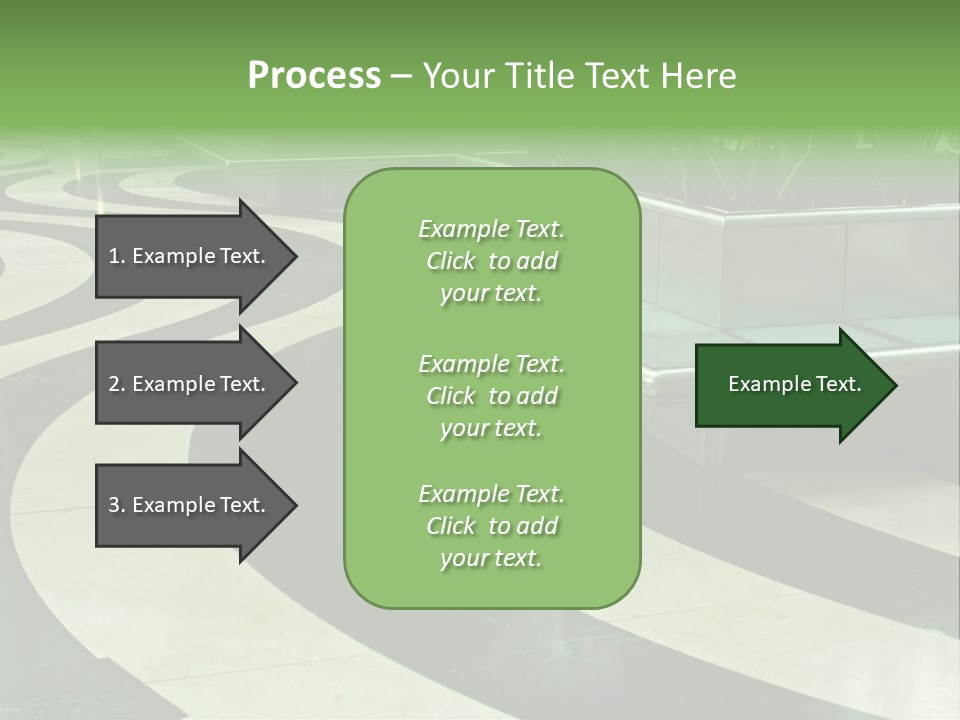 Process – Your Title Text Here

1. Example Text.

2. Example Text.

3. Example Text.

Example Text. Click to add your text.

Example Text. Click to add your text.

Example Text. Click to add your text.

Example Text.